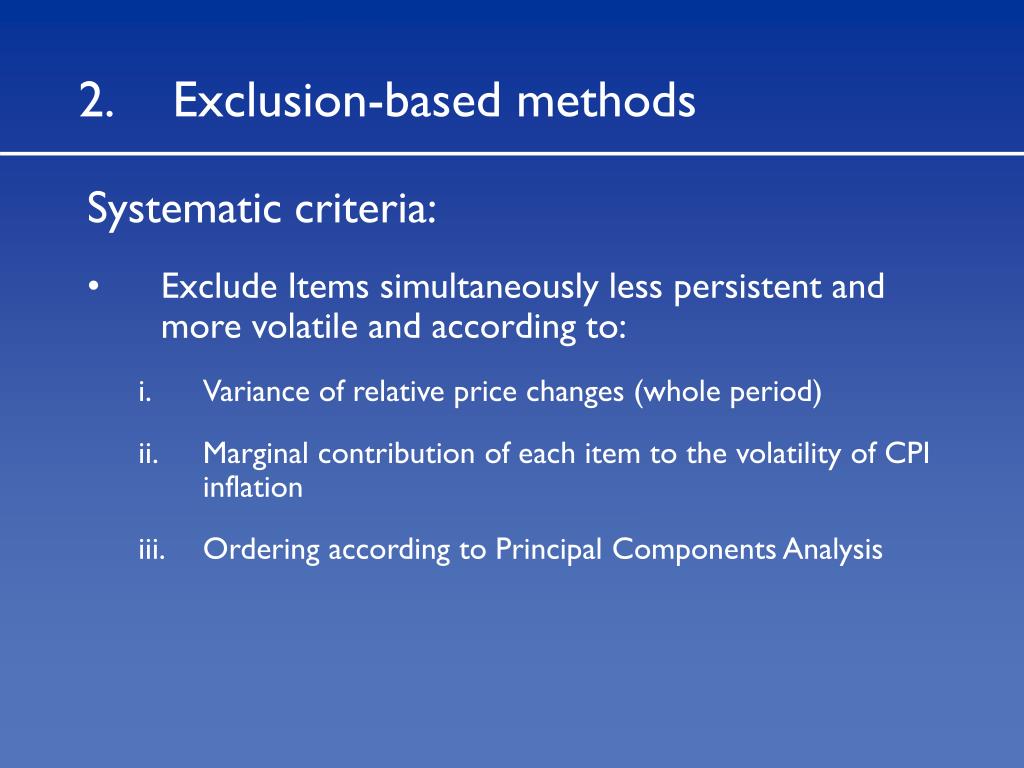 2. Exclusion-based methods

Systematic criteria:

• Exclude Items simultaneously less persistent and more volatile and according to:

i. Variance of relative price changes (whole period)

ii. Marginal contribution of each item to the volatility of CPI inflation

iii. Ordering according to Principal Components Analysis